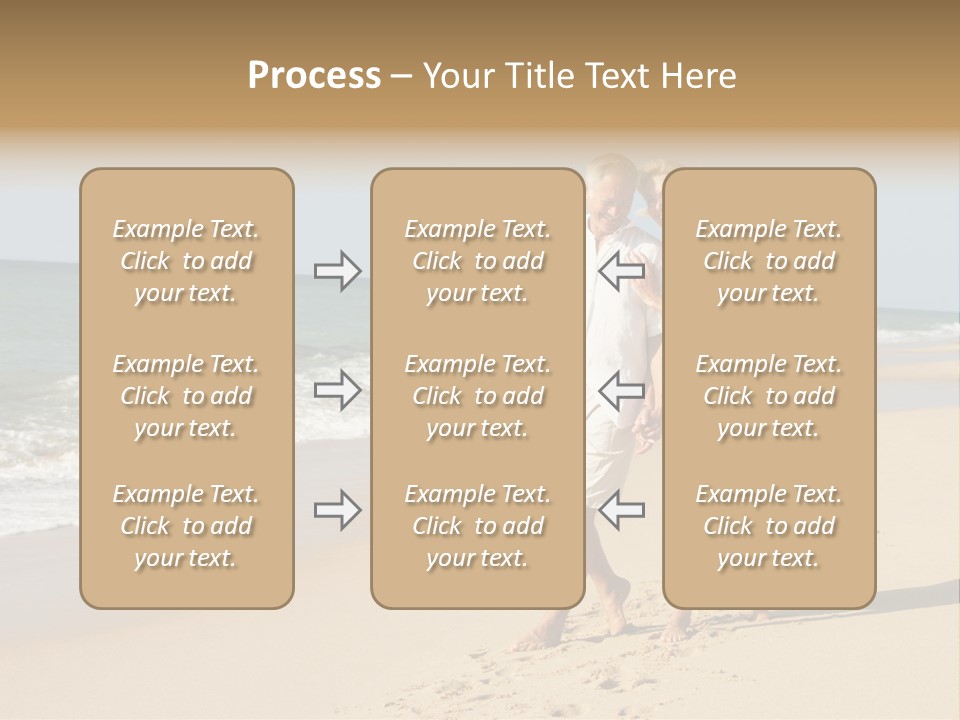 Process – Your Title Text Here

Example Text. Click to add your text.

Example Text. Click to add your text.

Example Text. Click to add your text.

Example Text. Click to add your text.

Example Text. Click to add your text.

Example Text. Click to add your text.

Example Text. Click to add your text.

Example Text. Click to add your text.

Example Text. Click to add your text.